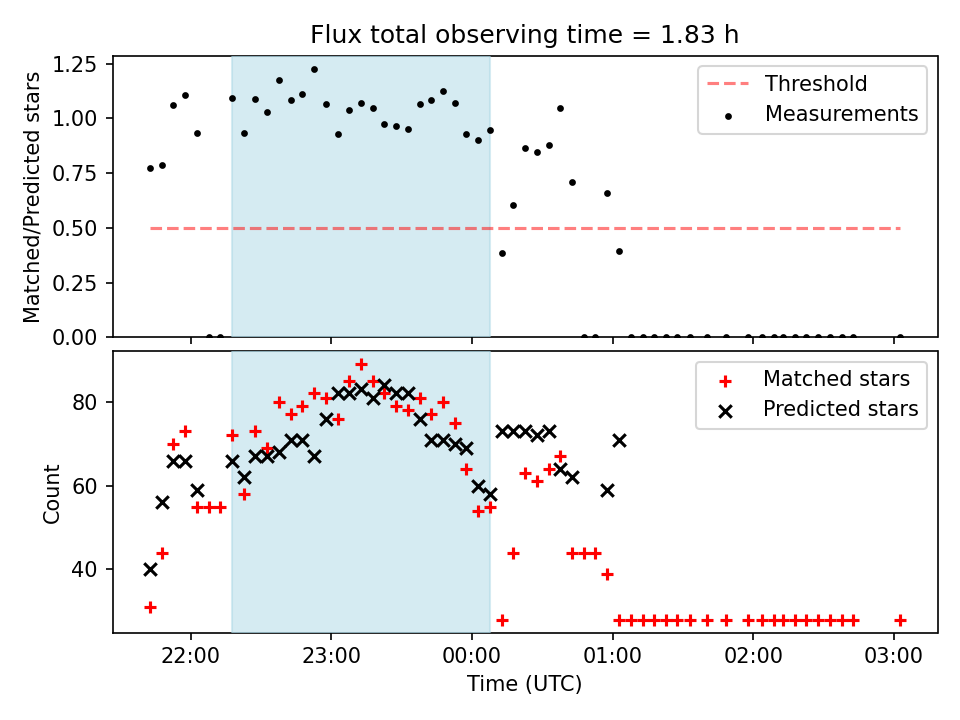 Flux total observing time = 1.83 h

Matched/Predicted stars

1.25
1.00
0.75
0.50
0.25
0.00

Threshold
Measurements

Count

80
60
40

Matched stars
Predicted stars

22:00
23:00
00:00
01:00
02:00
03:00

Time (UTC)